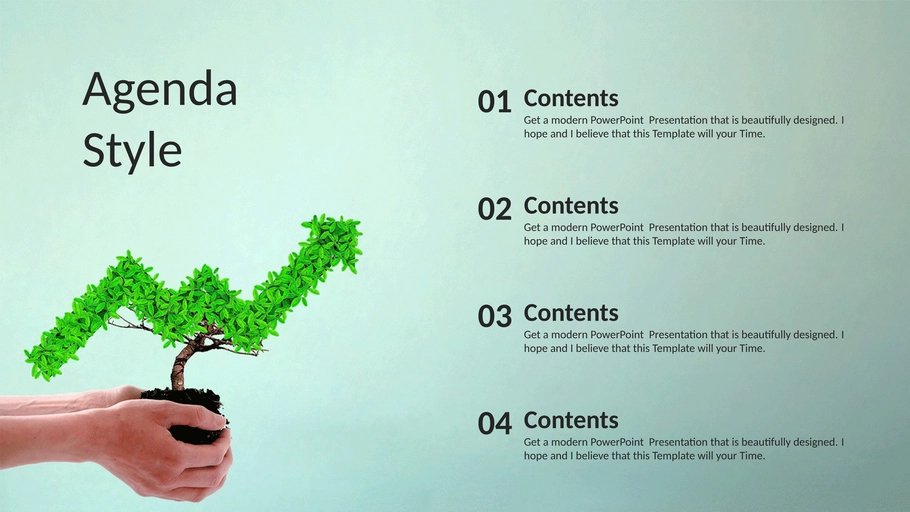 Agenda Style

01 Contents
Get a modern PowerPoint Presentation that is beautifully designed. I hope and I believe that this Template will your Time.

02 Contents
Get a modern PowerPoint Presentation that is beautifully designed. I hope and I believe that this Template will your Time.

03 Contents
Get a modern PowerPoint Presentation that is beautifully designed. I hope and I believe that this Template will your Time.

04 Contents
Get a modern PowerPoint Presentation that is beautifully designed. I hope and I believe that this Template will your Time.